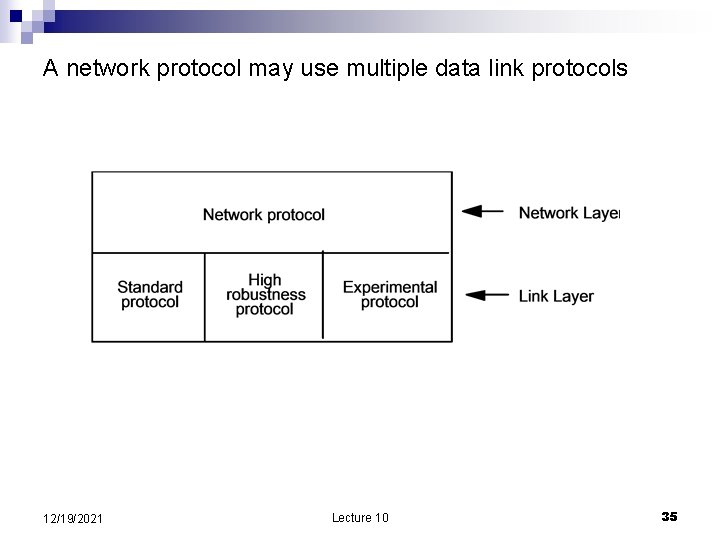 A network protocol may use multiple data link protocols

Network protocol

Network Layer

Standard protocol

High robustness protocol

Experimental protocol

Link Layer

12/19/2021

Lecture 10

35